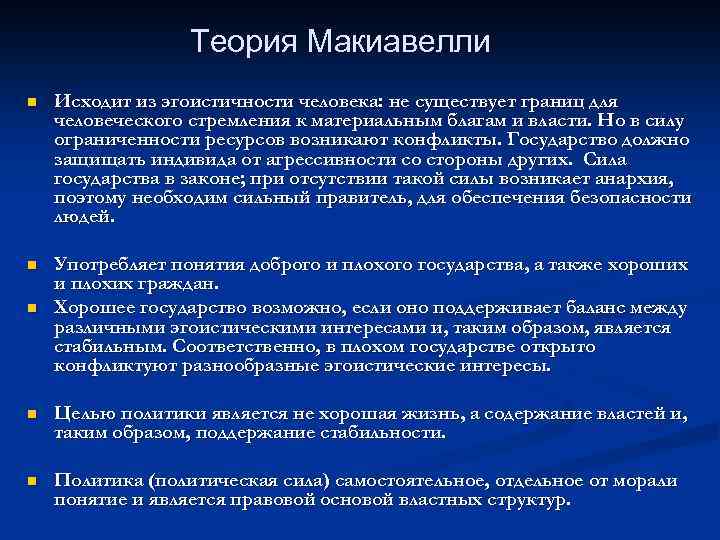 Теория Макиавелли

Исходит из эгоистичности человека: не существует границ для человеческого стремления к материальным благам и власти. Но в силу ограниченности ресурсов возникают конфликты. Государство должно защищать индивида от агрессивности со стороны других. Сила государства в законе; при отсутствии такой силы возникает анархия, поэтому необходим сильный правитель, для обеспечения безопасности людей.

Употребляет понятия доброго и плохого государства, а также хороших и плохих граждан.

Хорошее государство возможно, если оно поддерживает баланс между различными эгоистическими интересами и, таким образом, является стабильным. Соответственно, в плохом государстве открыто конфликтуют разнообразные эгоистические интересы.

Целью политики является не хорошая жизнь, а содержание властей и, таким образом, поддержание стабильности.

Политика (политическая сила) самостоятельное, отдельное от морали понятие и является правовой основой властных структур.